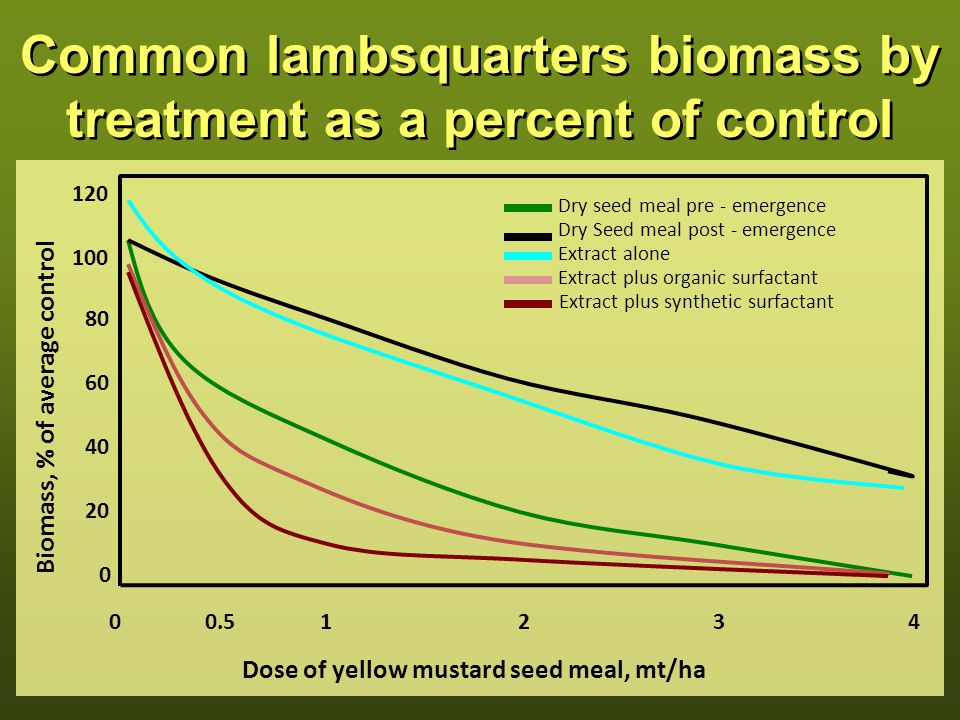 Common lambsquarters biomass by treatment as a percent of control

Biomass, % of average control

120
100
80
60
40
20
0

Dry seed meal pre - emergence
Dry Seed meal post - emergence
Extract alone
Extract plus organic surfactant
Extract plus synthetic surfactant

0
0.5
1
2
3
4

Dose of yellow mustard seed meal, mt/ha